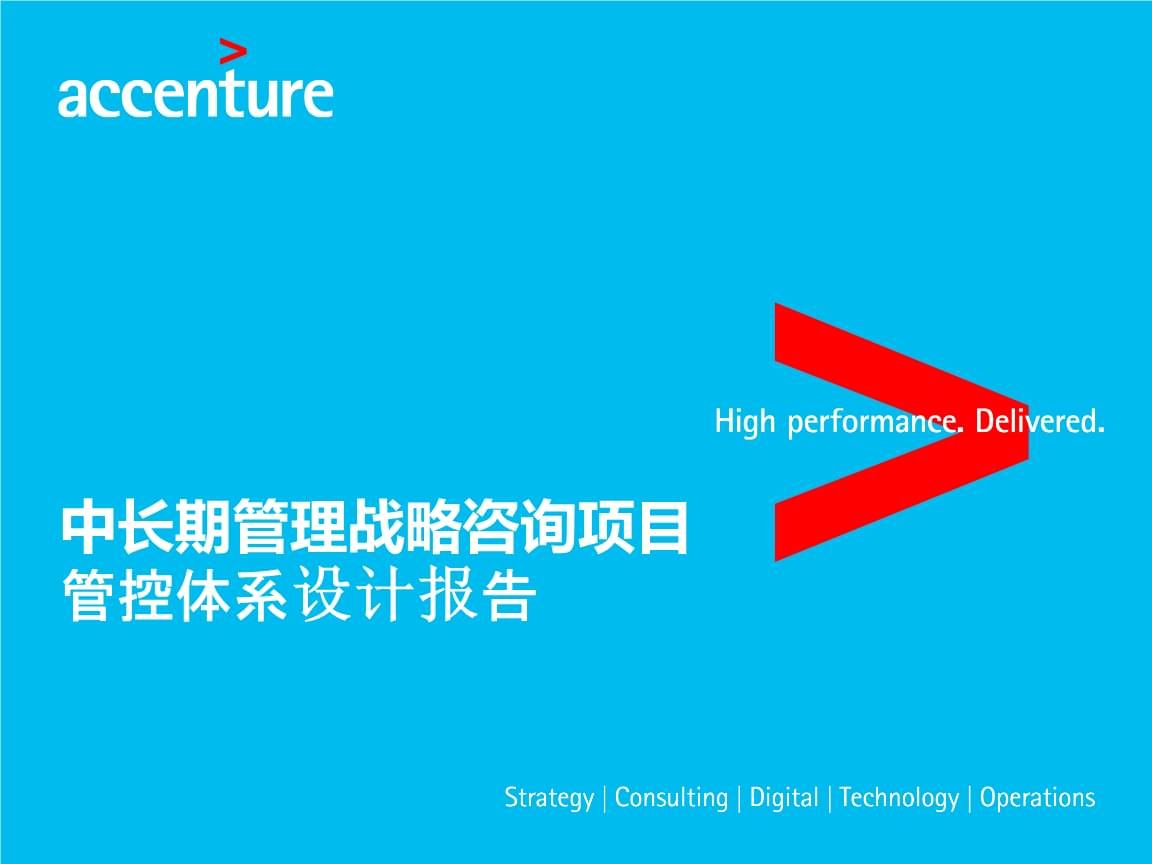 accenture

High performance. Delivered.

中长期管理战略咨询项目
管控体系设计报告

Strategy | Consulting | Digital | Technology | Operations